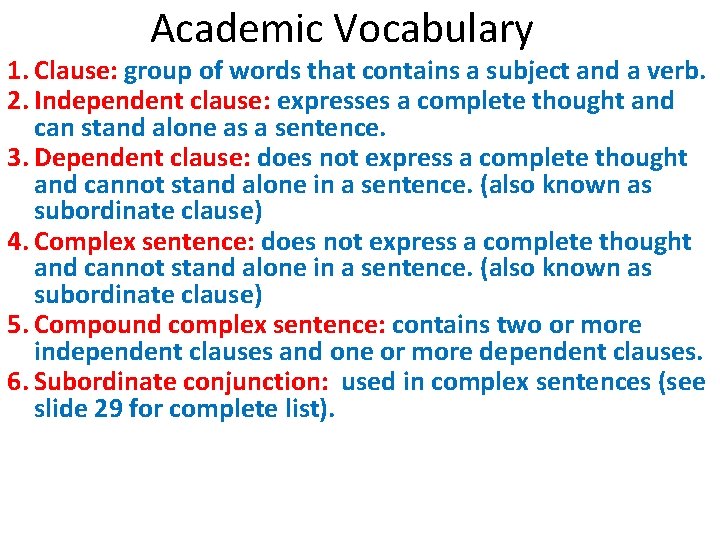 Academic Vocabulary

1. Clause: group of words that contains a subject and a verb.
2. Independent clause: expresses a complete thought and can stand alone as a sentence.
3. Dependent clause: does not express a complete thought and cannot stand alone in a sentence. (also known as subordinate clause)
4. Complex sentence: does not express a complete thought and cannot stand alone in a sentence. (also known as subordinate clause)
5. Compound complex sentence: contains two or more independent clauses and one or more dependent clauses.
6. Subordinate conjunction: used in complex sentences (see slide 29 for complete list).